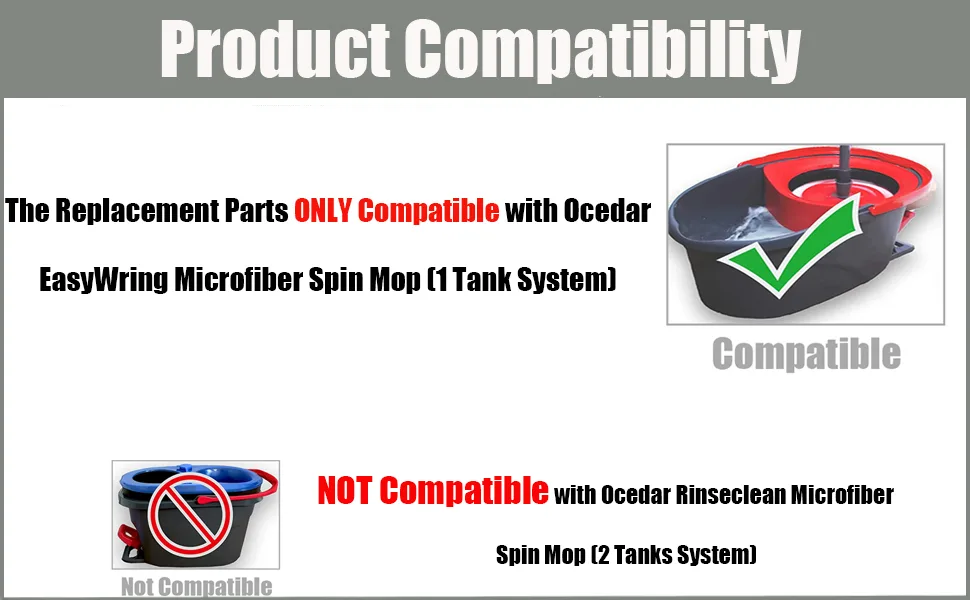 Product Compatibility

The Replacement Parts ONLY Compatible with Ocedar EasyWring Microfiber Spin Mop (1 Tank System)

Compatible

NOT Compatible with Ocedar Rinseclean Microfiber Spin Mop (2 Tanks System)

Not Compatible